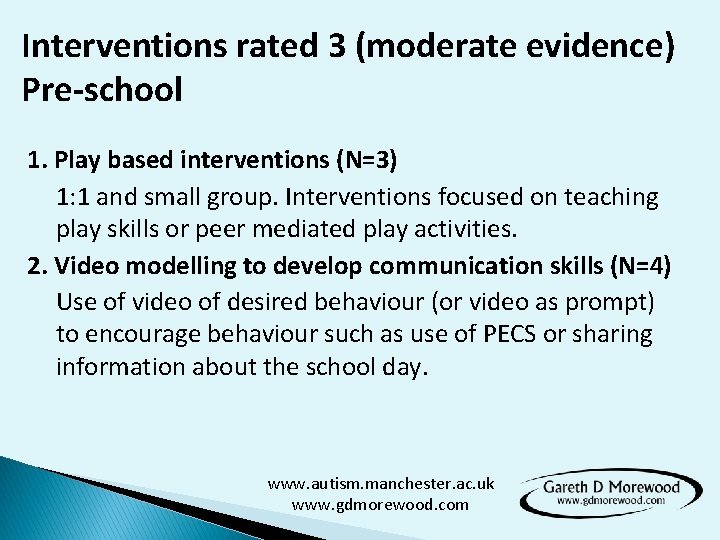 Interventions rated 3 (moderate evidence) Pre-school

1. Play based interventions (N=3)

1:1 and small group. Interventions focused on teaching play skills or peer mediated play activities.

2. Video modelling to develop communication skills (N=4)

Use of video of desired behaviour (or video as prompt) to encourage behaviour such as use of PECS or sharing information about the school day.

www.autism.manchester.ac.uk
www.gdmorewood.com

Gareth D Morewood
www.gdmorewood.com